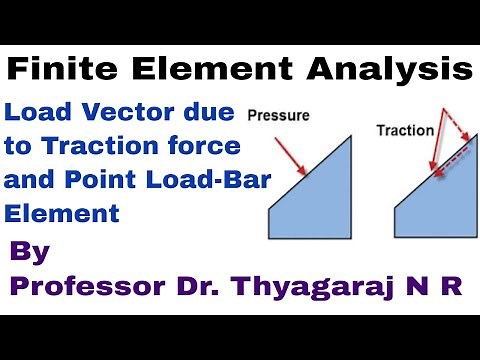 Finite Element Analysis

Load Vector due to Traction force and Point Load-Bar Element

Pressure

Traction

By

Professor Dr. Thyagaraj N R